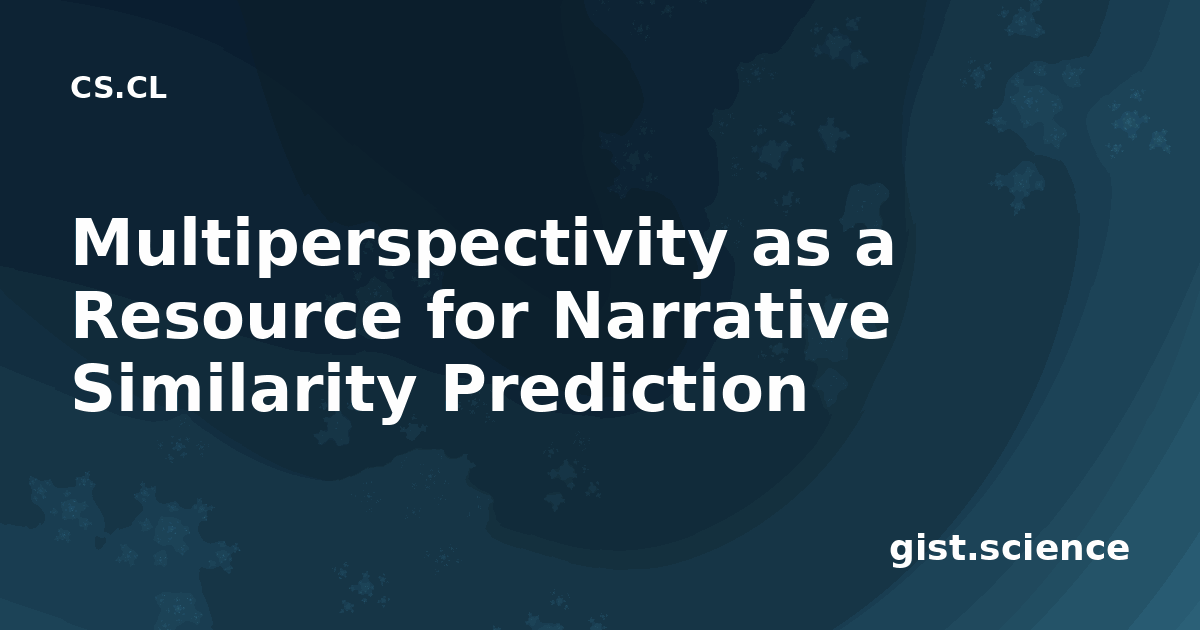 CS.CL

Multiperspectivity as a Resource for Narrative Similarity Prediction

gist.science